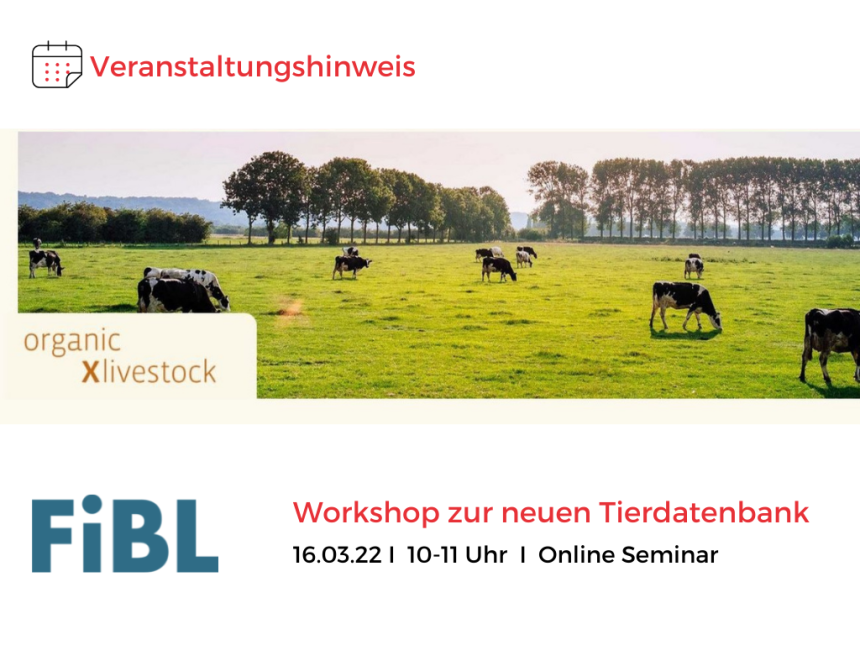 Veranstaltungshinweis

organic
Xlivestock

FiBL

Workshop zur neuen Tierdatenbank

16.03.22 I 10-11 Uhr I Online Seminar